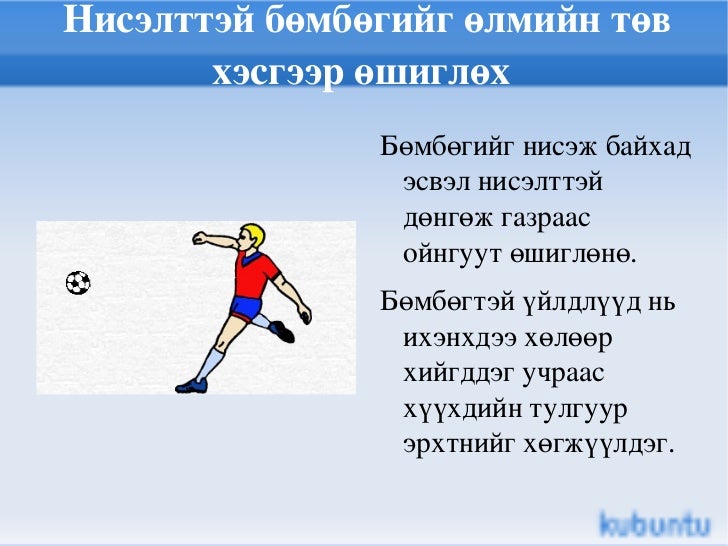 Нисэлттэй бөмбөгийг өлмийн төв хэсгээр өшиглөх

Бөмбөгийг нисэж байхад эсвэл нисэлттэй дөнгөж газраас ойнгуут өшиглөнө.

Бөмбөгтэй үйлдлүүд нь ихэнхдээ хөлөөр хийгддэг учраас хүүхдийн тулгуур эрхтнийг хөгжүүлдэг.

kubuntu